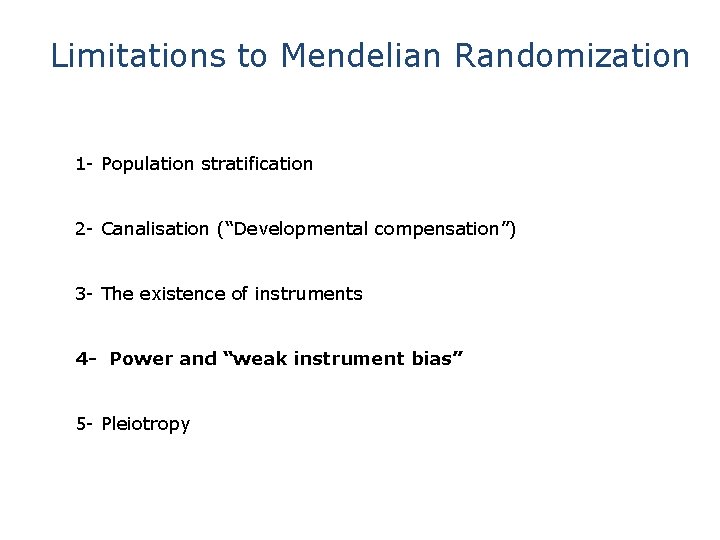 Limitations to Mendelian Randomization

1- Population stratification

2- Canalisation (“Developmental compensation”)

3- The existence of instruments

4- Power and “weak instrument bias”

5- Pleiotropy